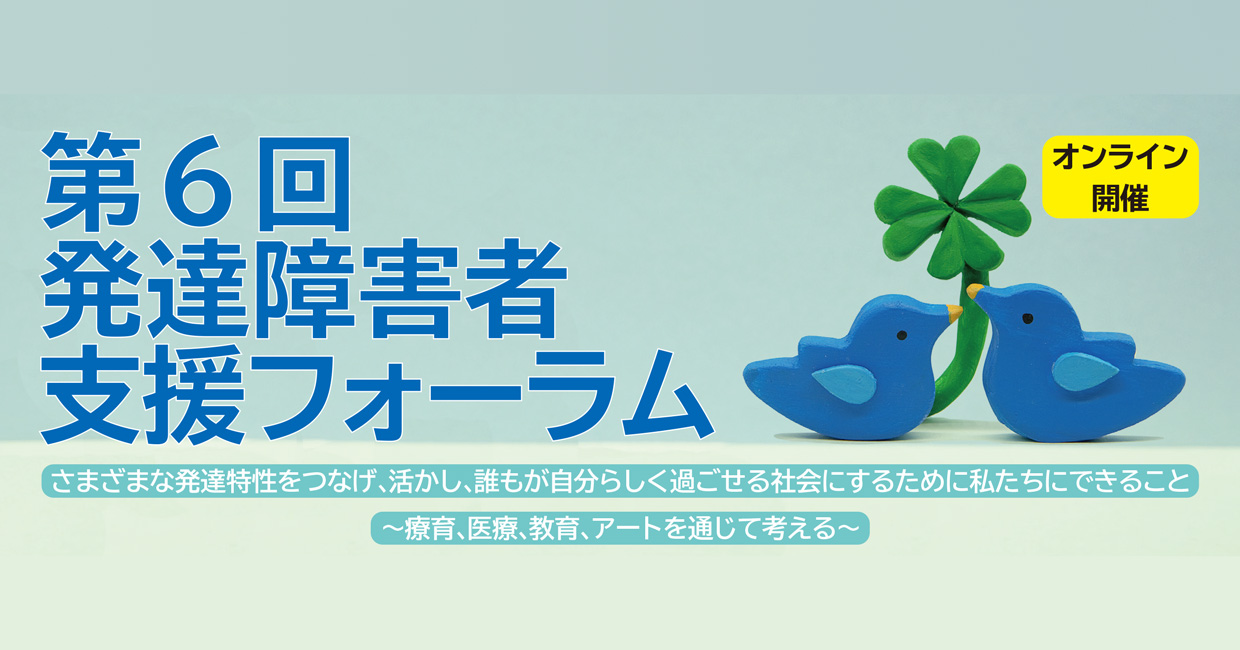 第６回
発達障害者
支援フォーラム

オンライン
開催

さまざまな発達特性をつなげ、活かし、誰もが自分らしく過ごせる社会にするために私たちにできること

～療育、医療、教育、アートを通じて考える～